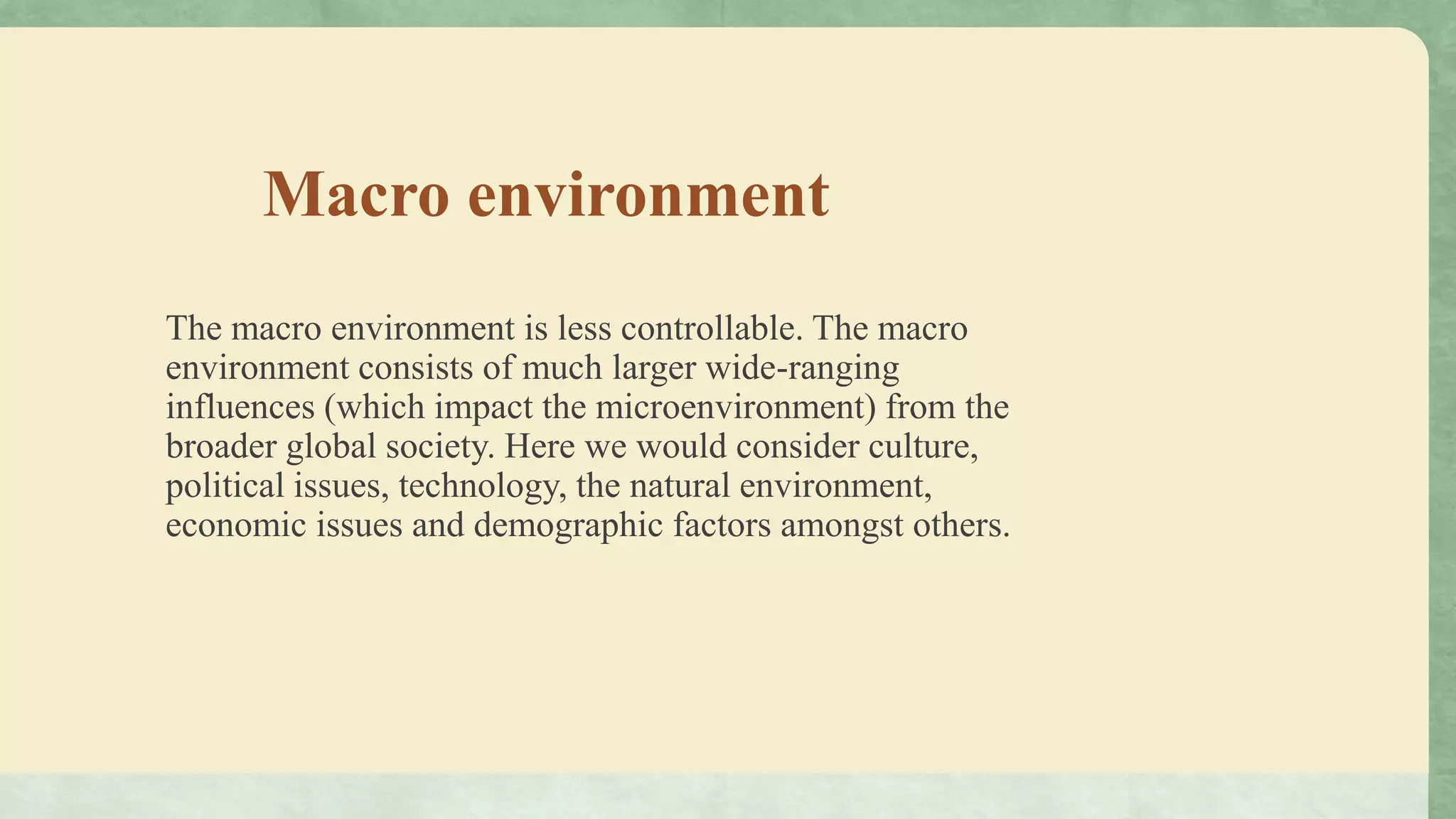 Macro environment

The macro environment is less controllable. The macro environment consists of much larger wide-ranging influences (which impact the microenvironment) from the broader global society. Here we would consider culture, political issues, technology, the natural environment, economic issues and demographic factors amongst others.